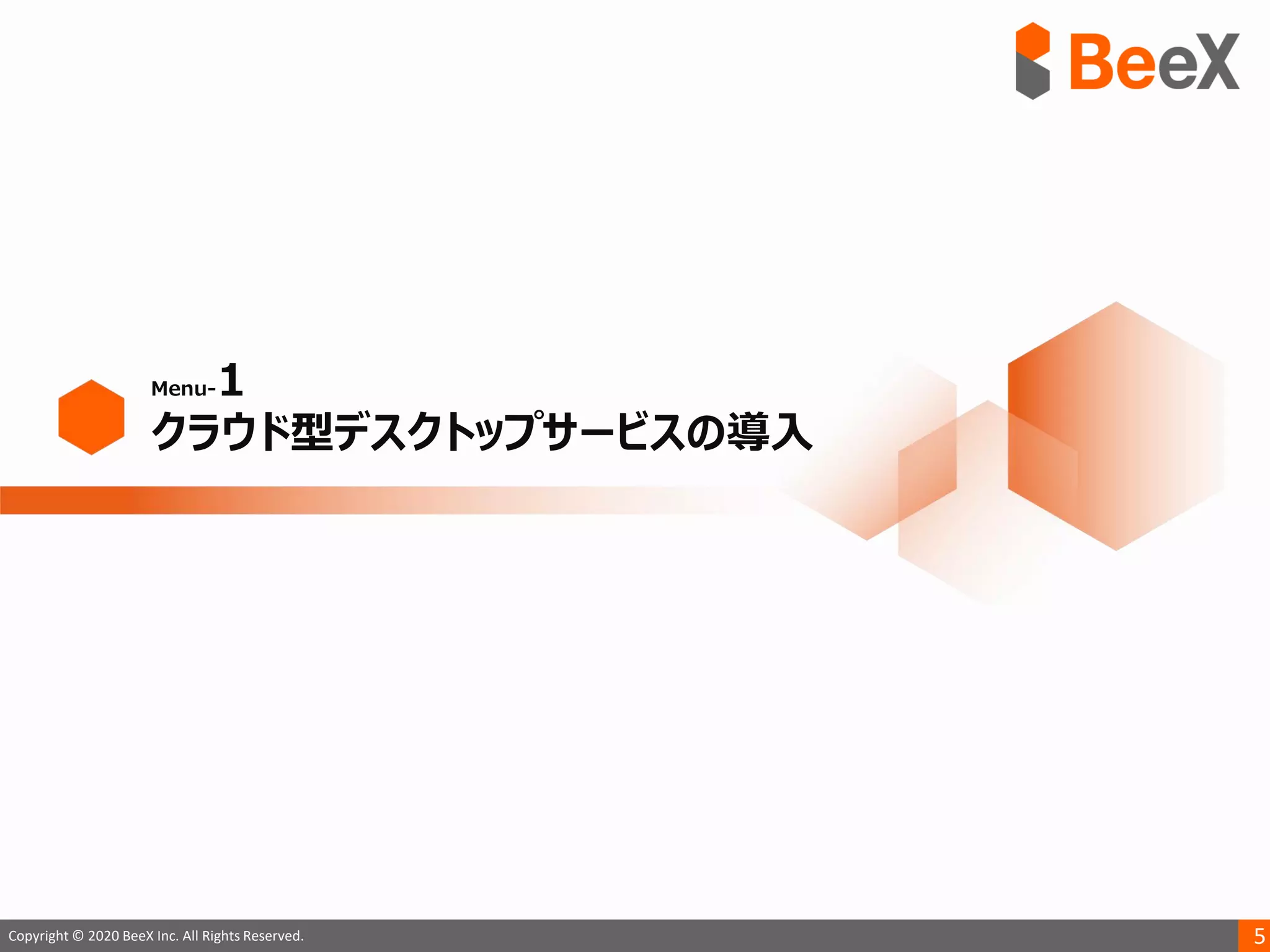 BeeX

Menu-1
クラウド型デスクトップサービスの導入

Copyright © 2020 BeeX Inc. All Rights Reserved.

5